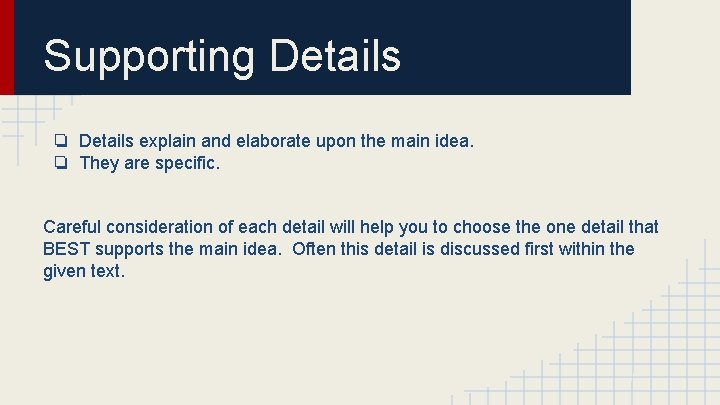 Supporting Details

❏ Details explain and elaborate upon the main idea.
❏ They are specific.

Careful consideration of each detail will help you to choose the one detail that BEST supports the main idea. Often this detail is discussed first within the given text.